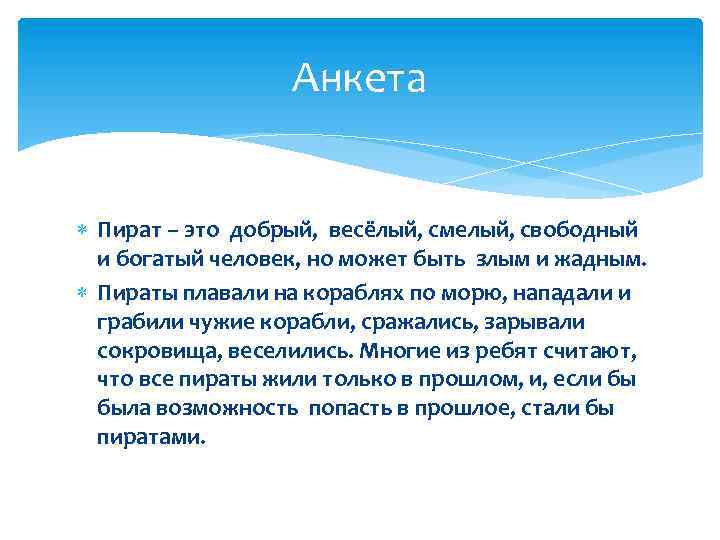 Анкета

Пират – это добрый, весёлый, смелый, свободный и богатый человек, но может быть злым и жадным.

Пираты плавали на кораблях по морю, нападали и грабили чужие корабли, сражались, зарывали сокровища, веселились. Многие из ребят считают, что все пираты жили только в прошлом, и, если бы была возможность попасть в прошлое, стали бы пиратами.